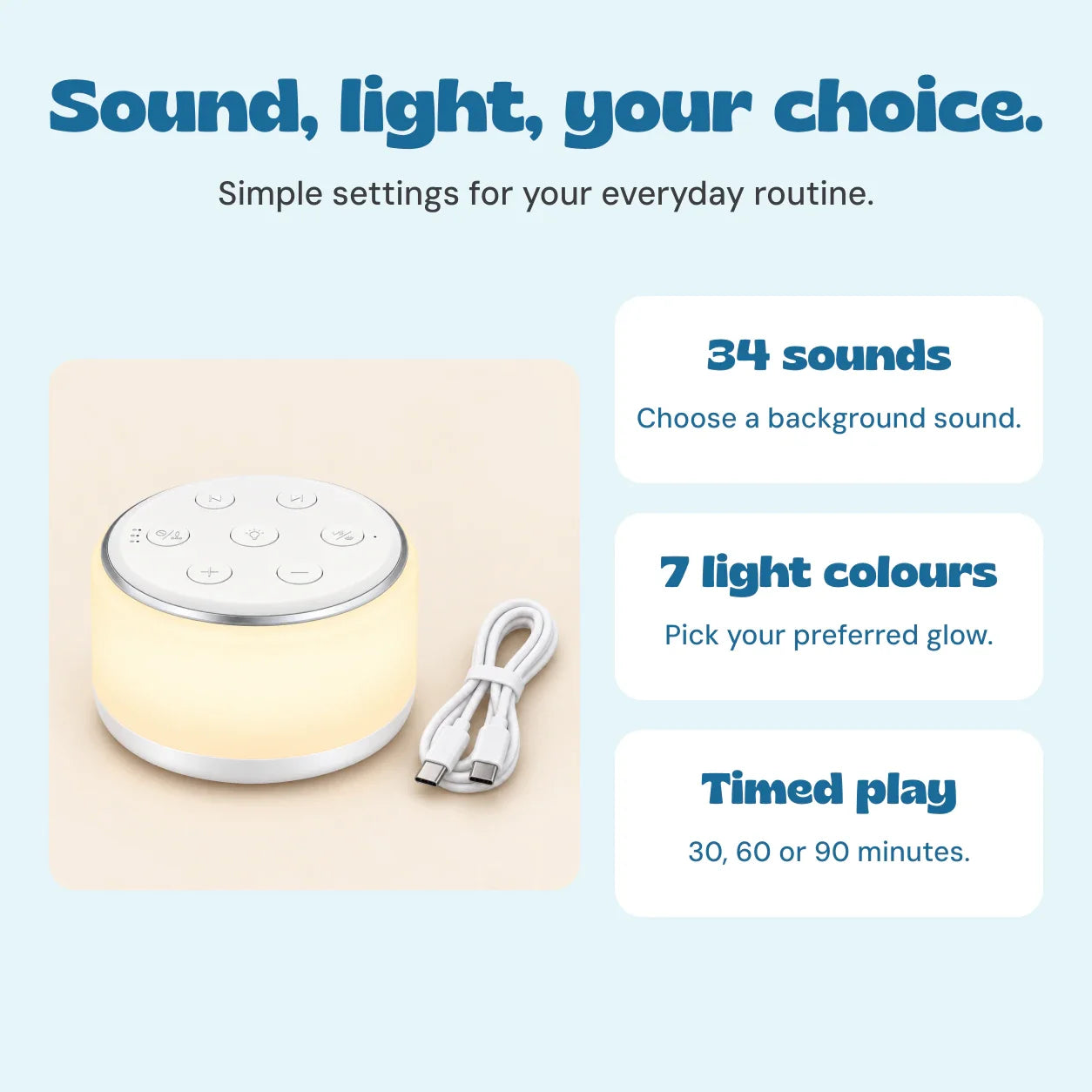 Sound, light, your choice.

Simple settings for your everyday routine.

34 sounds

Choose a background sound.

7 light colours

Pick your preferred glow.

Timed play

30, 60 or 90 minutes.